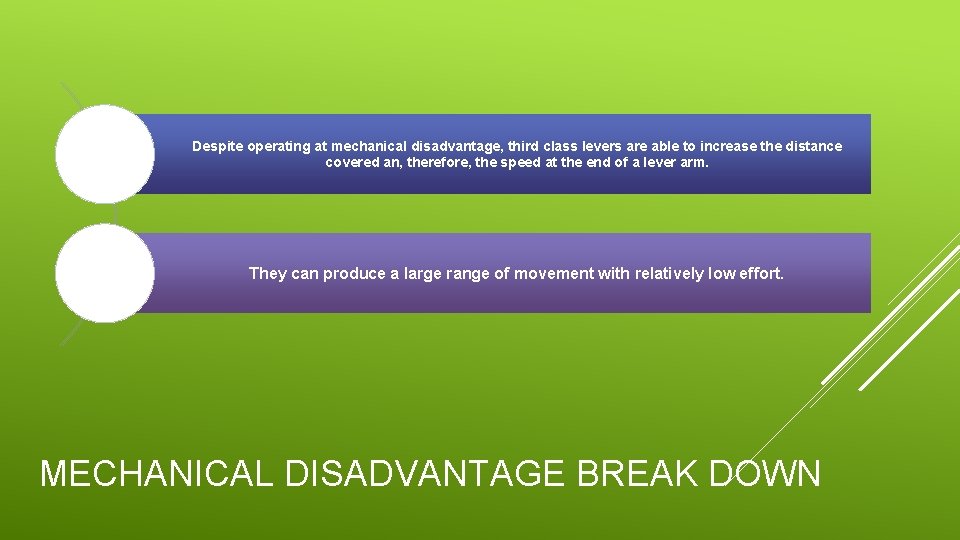 Despite operating at mechanical disadvantage, third class levers are able to increase the distance covered an, therefore, the speed at the end of a lever arm.

They can produce a large range of movement with relatively low effort.

MECHANICAL DISADVANTAGE BREAK DOWN